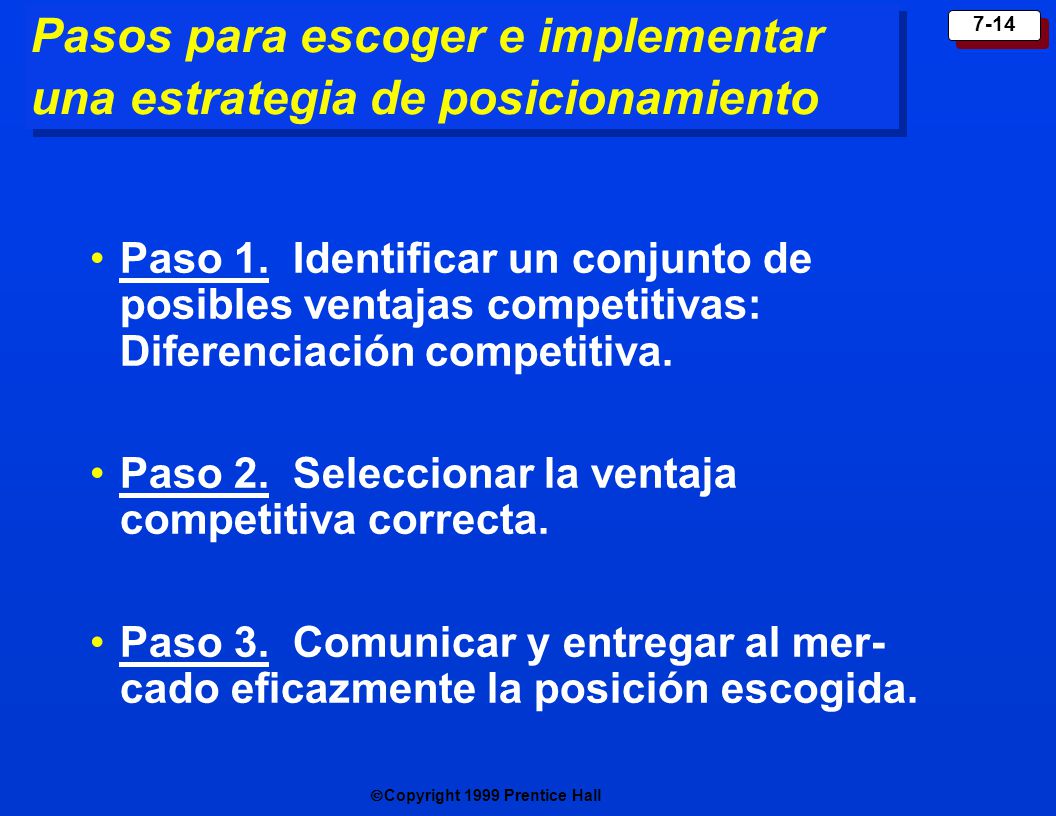 Pasos para escoger e implementar una estrategia de posicionamiento

7-14

• Paso 1. Identificar un conjunto de posibles ventajas competitivas: Diferenciación competitiva.

• Paso 2. Seleccionar la ventaja competitiva correcta.

• Paso 3. Comunicar y entregar al mercado eficazmente la posición escogida.

©Copyright 1999 Prentice Hall